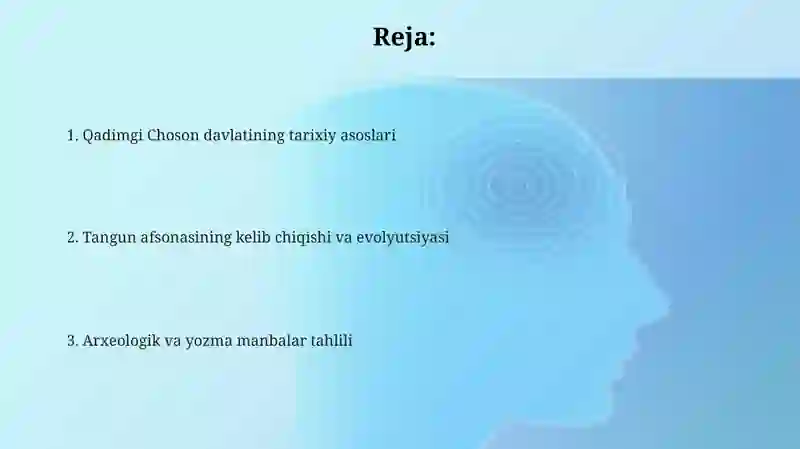 Reja:

1. Qadimgi Choson davlatining tarixiy asoslari

2. Tangun afsonasining kelib chiqishi va evolyutsiyasi

3. Arxeologik va yozma manbalar tahlili